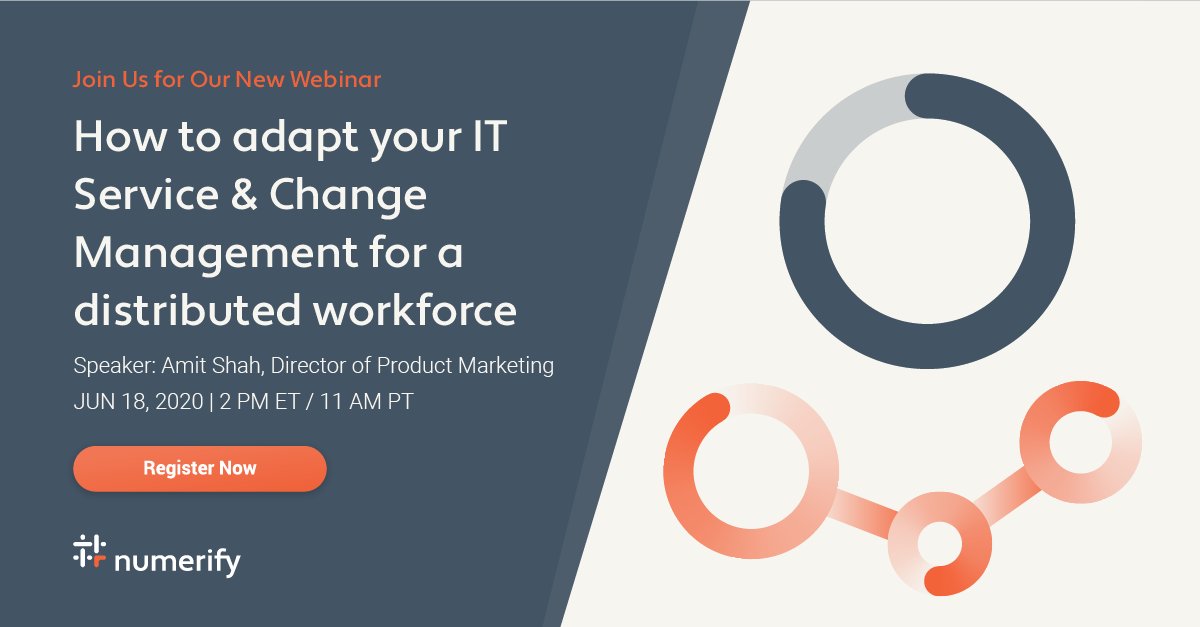 Join Us for Our New Webinar

How to adapt your IT Service & Change Management for a distributed workforce

Speaker: Amit Shah, Director of Product Marketing

JUN 18, 2020 | 2 PM ET / 11 AM PT

Register Now

numerify